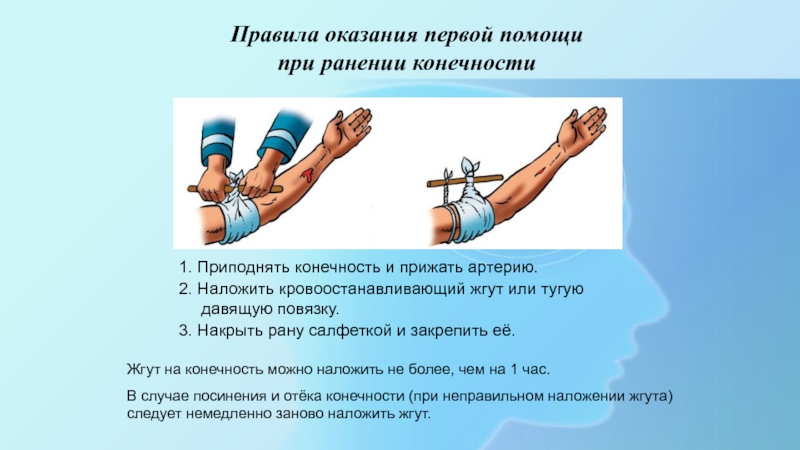 Правила оказания первой помощи при ранении конечности

1. Приподнять конечность и прижать артерию.
2. Наложить кровоостанавливающий жгут или тугую давящую повязку.
3. Накрыть рану салфеткой и закрепить её.

Жгут на конечность можно наложить не более, чем на 1 час.

В случае посинения и отёка конечности (при неправильном наложении жгута) следует немедленно заново наложить жгут.